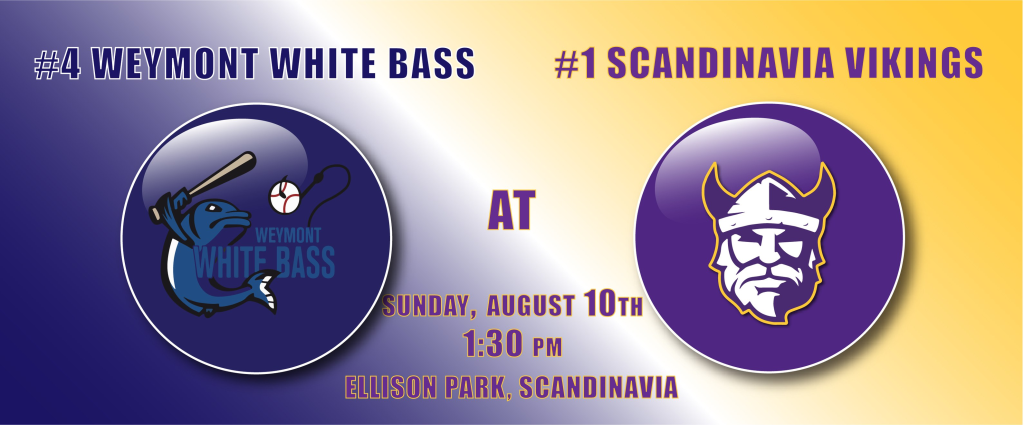 #4 WEYMONT WHITE BASS

#1 SCANDINAVIA VIKINGS

WEYMONT
WHITE BASS

AT

SUNDAY, AUGUST 10TH
1:30 PM
ELLISON PARK, SCANDINAVIA